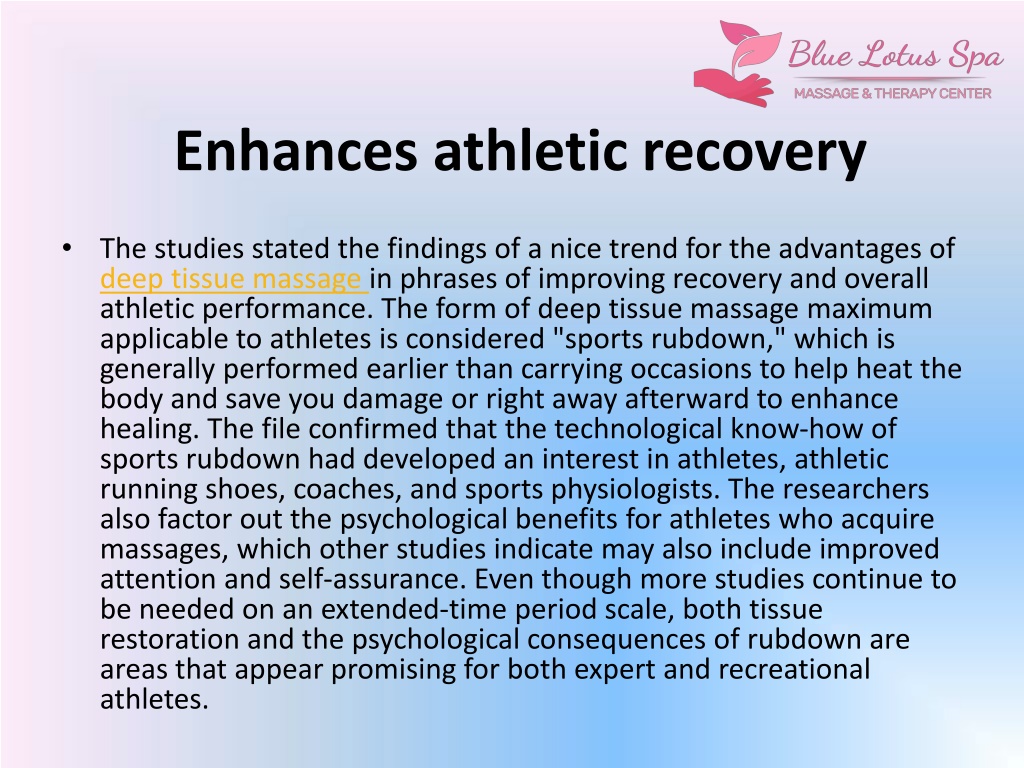 Blue Lotus Spa
MASSAGE & THERAPY CENTER

Enhances athletic recovery

• The studies stated the findings of a nice trend for the advantages of deep tissue massage in phrases of improving recovery and overall athletic performance. The form of deep tissue massage maximum applicable to athletes is considered "sports rubdown," which is generally performed earlier than carrying occasions to help heat the body and save you damage or right away afterward to enhance healing. The file confirmed that the technological know-how of sports rubdown had developed an interest in athletes, athletic running shoes, coaches, and sports physiologists. The researchers also factor out the psychological benefits for athletes who acquire massages, which other studies indicate may also include improved attention and self-assurance. Even though more studies continue to be needed on an extended-time period scale, both tissue restoration and the psychological consequences of rubdown are areas that appear promising for both expert and recreational athletes.